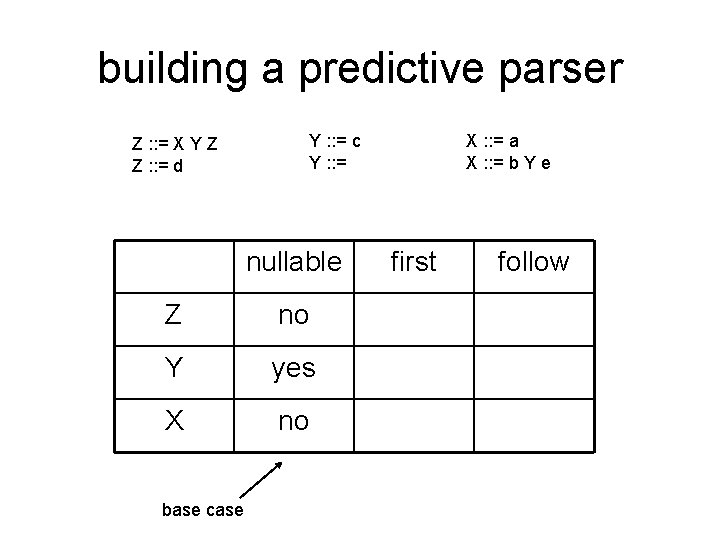 building a predictive parser

Z ::= X Y Z
Z ::= d

Y ::= c
Y ::=

X ::= a
X ::= b Y e

| | nullable | first | follow |
|---|---|---|---|
| Z | no | | |
| Y | yes | | |
| X | no | | |

base case